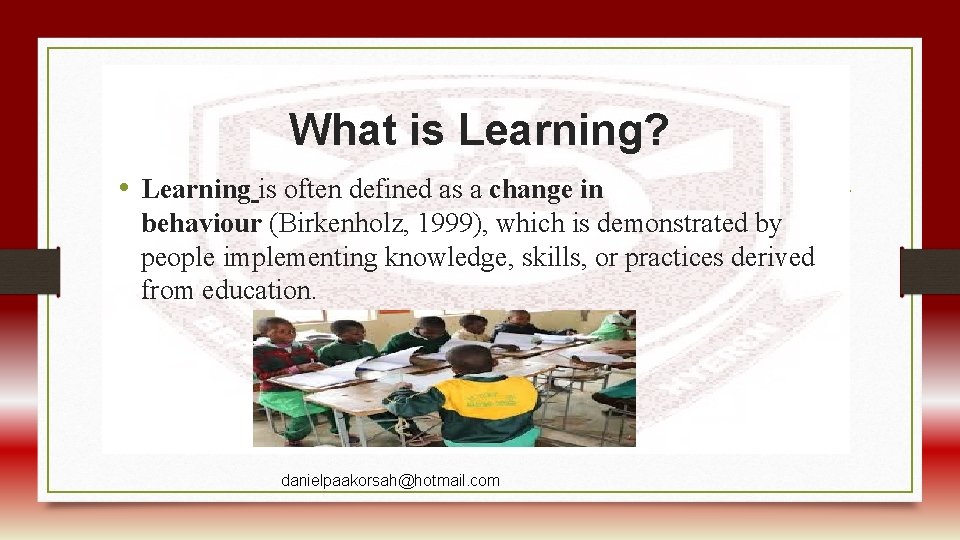 What is Learning?

• Learning is often defined as a change in behaviour (Birkenholz, 1999), which is demonstrated by people implementing knowledge, skills, or practices derived from education.

danielpaakorsah@hotmail.com